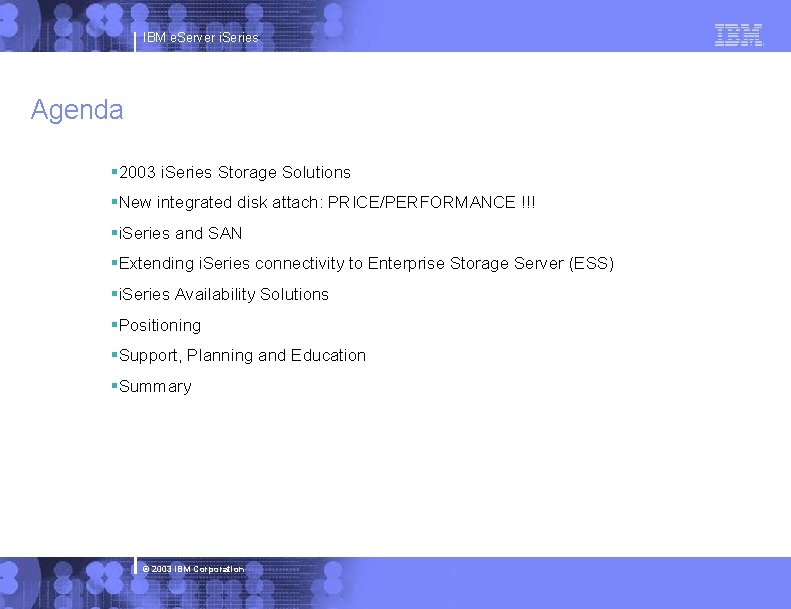 IBM eServer iSeries

IBM

Agenda

▪2003 iSeries Storage Solutions

▪New integrated disk attach: PRICE/PERFORMANCE !!!

▪iSeries and SAN

▪Extending iSeries connectivity to Enterprise Storage Server (ESS)

▪iSeries Availability Solutions

▪Positioning

▪Support, Planning and Education

▪Summary

© 2003 IBM Corporation